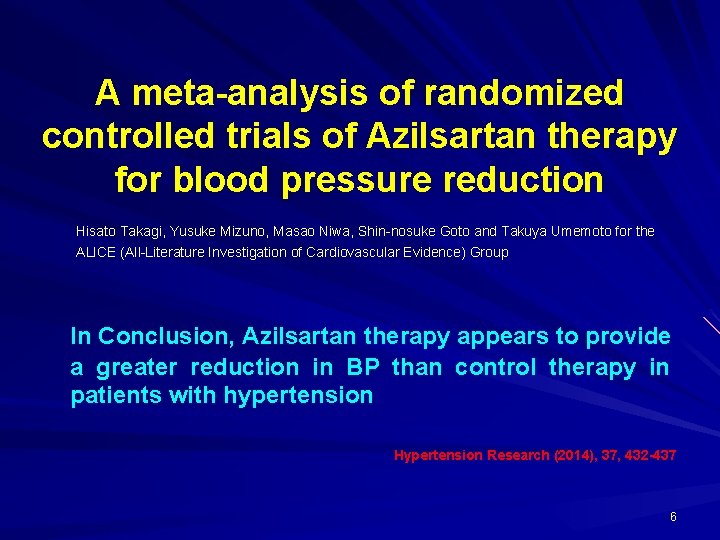 A meta-analysis of randomized controlled trials of Azilsartan therapy for blood pressure reduction

Hisato Takagi, Yusuke Mizuno, Masao Niwa, Shin-nosuke Goto and Takuya Umemoto for the ALICE (All-Literature Investigation of Cardiovascular Evidence) Group

In Conclusion, Azilsartan therapy appears to provide a greater reduction in BP than control therapy in patients with hypertension

Hypertension Research (2014), 37, 432-437

6